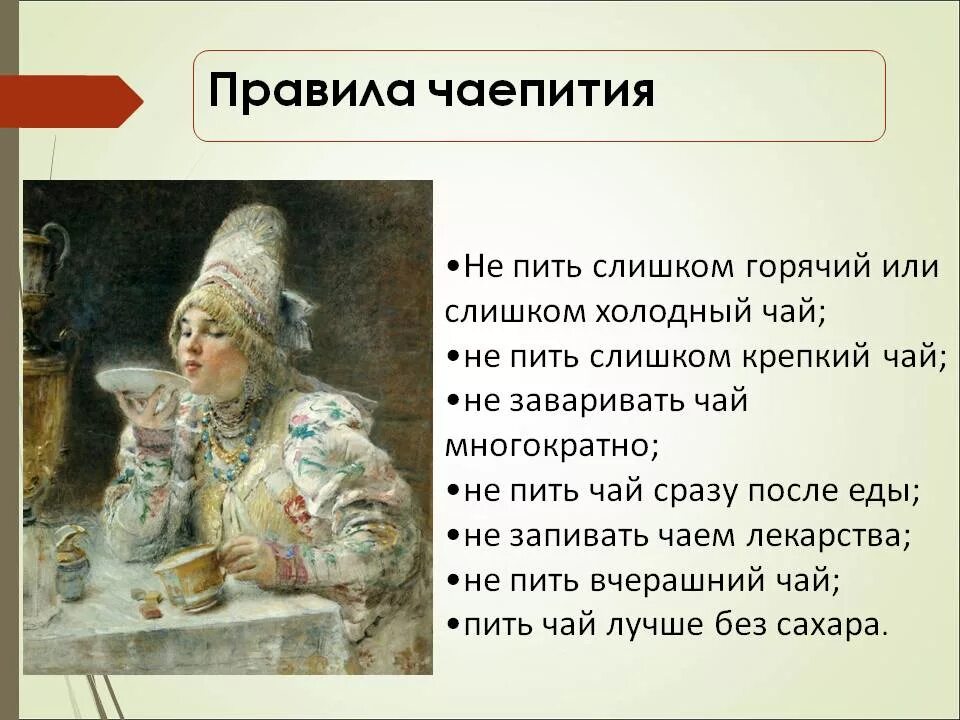 Правила чаепития

•Не пить слишком горячий или слишком холодный чай;
•не пить слишком крепкий чай;
•не заваривать чай многократно;
•не пить чай сразу после еды;
•не запивать чаем лекарства;
•не пить вчерашний чай;
•пить чай лучше без сахара.